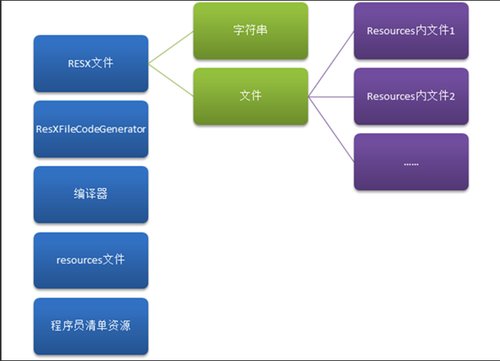 RESX文件

ResXFileCodeGenerator

编译器

resources文件

程序员清单资源

字符串

文件

Resources内文件1

Resources内文件2

……